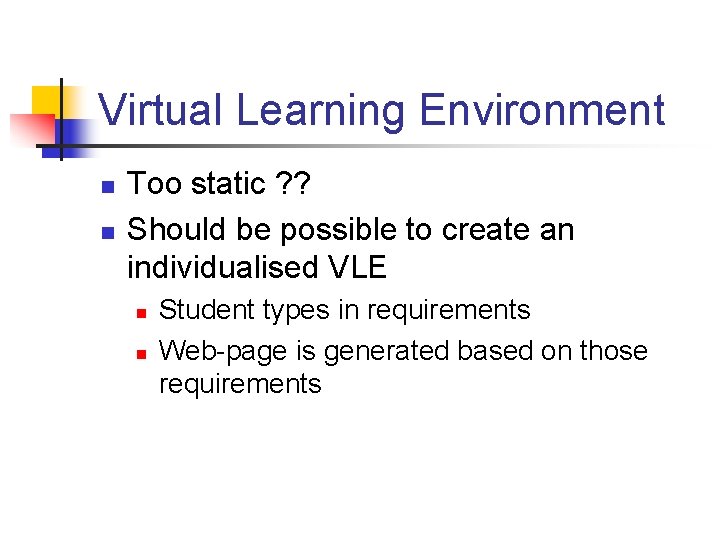 Virtual Learning Environment

- Too static ??
- Should be possible to create an individualised VLE
  - Student types in requirements
  - Web-page is generated based on those requirements